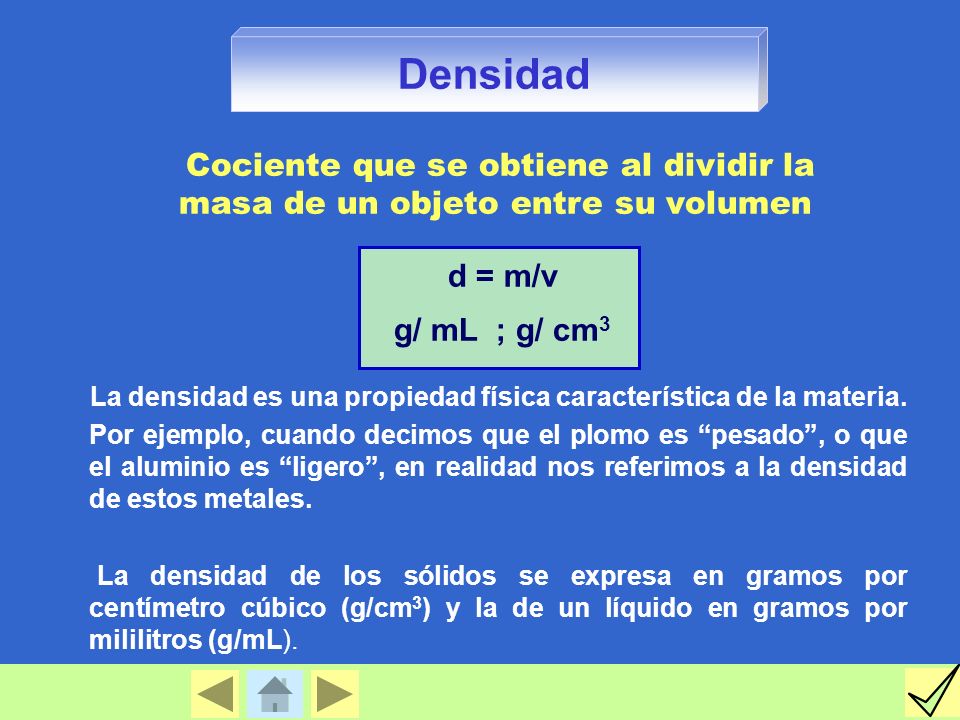 Densidad

Cociente que se obtiene al dividir la masa de un objeto entre su volumen

d = m/v

g/ mL ; g/ $cm^3$

La densidad es una propiedad física característica de la materia.

Por ejemplo, cuando decimos que el plomo es “pesado”, o que el aluminio es “ligero”, en realidad nos referimos a la densidad de estos metales.

La densidad de los sólidos se expresa en gramos por centímetro cúbico (g/$cm^3$) y la de un líquido en gramos por mililitros (g/mL).